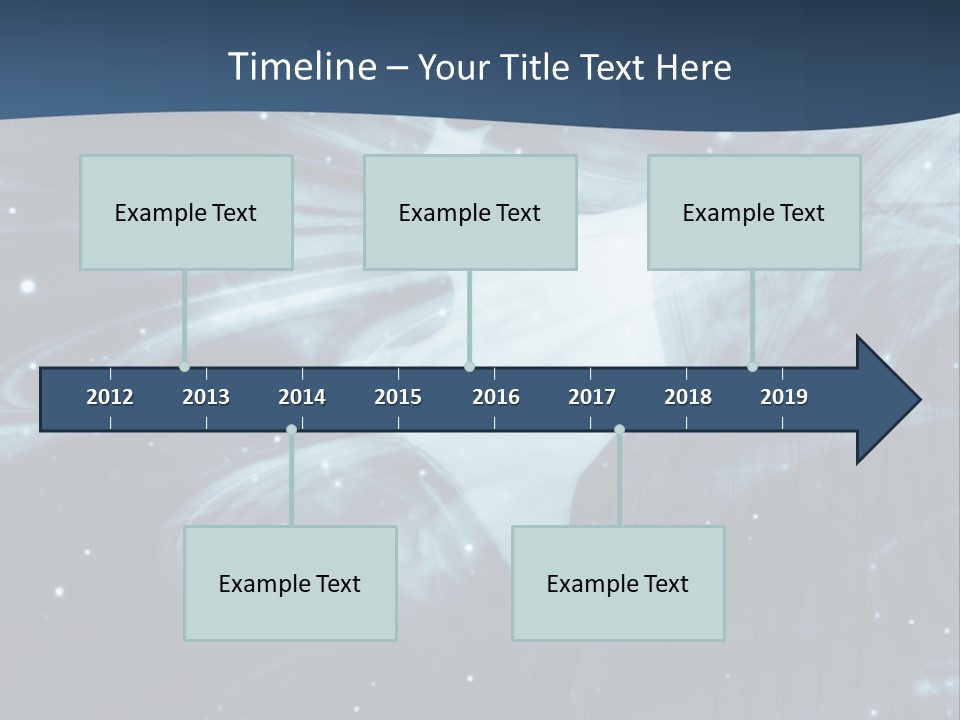 Timeline – Your Title Text Here

Example Text

Example Text

Example Text

2012 2013 2014 2015 2016 2017 2018 2019

Example Text

Example Text